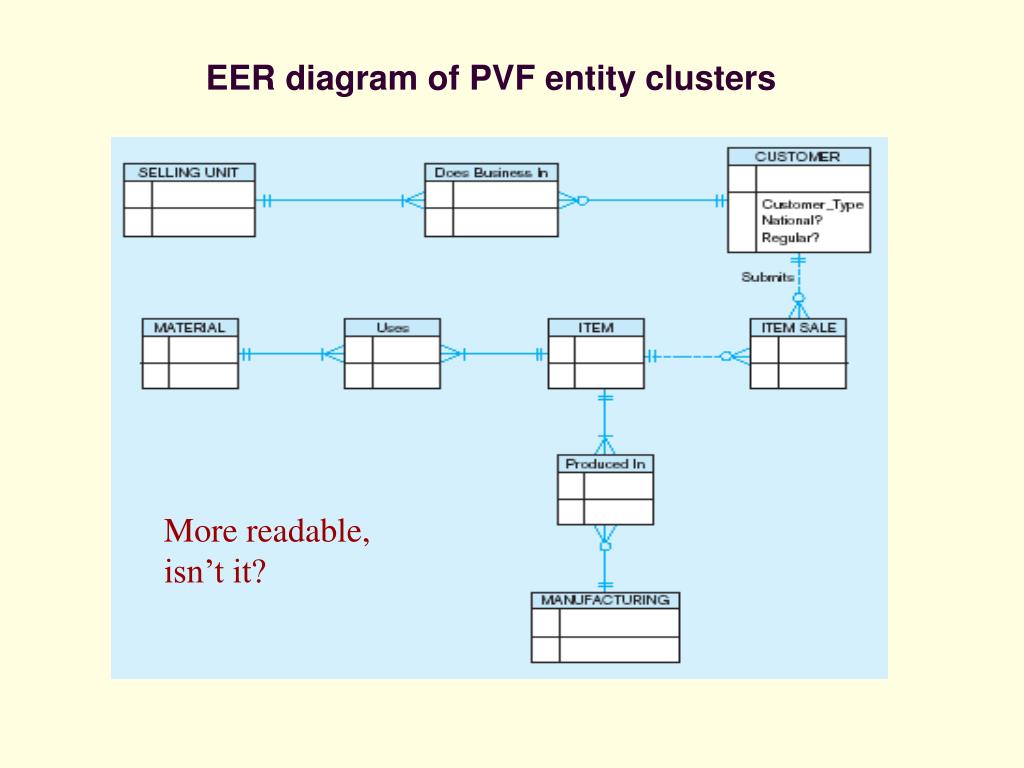 EER diagram of PVF entity clusters

SELLING UNIT

Does Business In

CUSTOMER

Customer_Type
National?
Regular?

Submits

MATERIAL

Uses

ITEM

ITEM SALE

Produced In

MANUFACTURING

More readable, isn’t it?